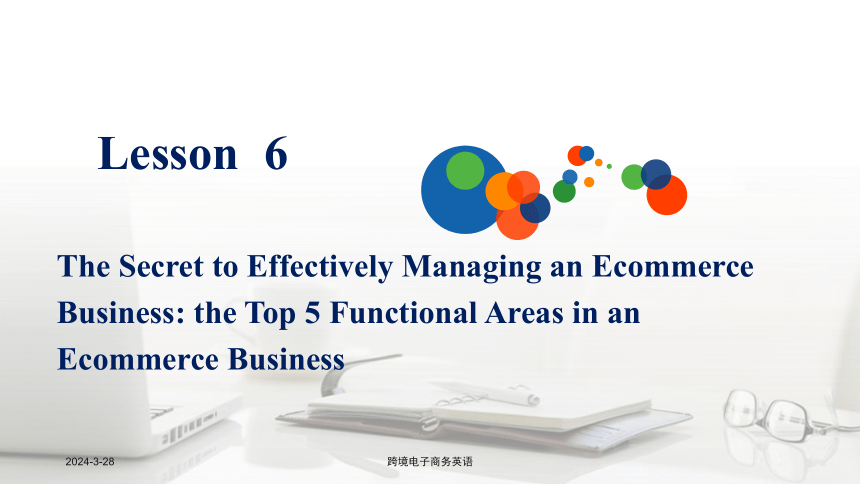 Lesson 6

The Secret to Effectively Managing an Ecommerce Business: the Top 5 Functional Areas in an Ecommerce Business

2024-3-28

跨境电子商务英语